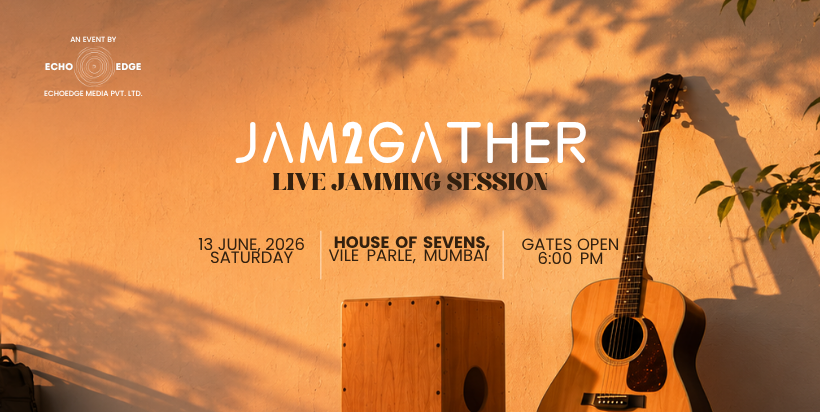 AN EVENT BY

ECHO EDGE

ECHOEDGE MEDIA PVT. LTD.

JAM2GATHER

LIVE JAMMING SESSION

13 JUNE, 2026
SATURDAY

HOUSE OF SEVENS,
VILE PARLE, MUMBAI

GATES OPEN
6:00 PM